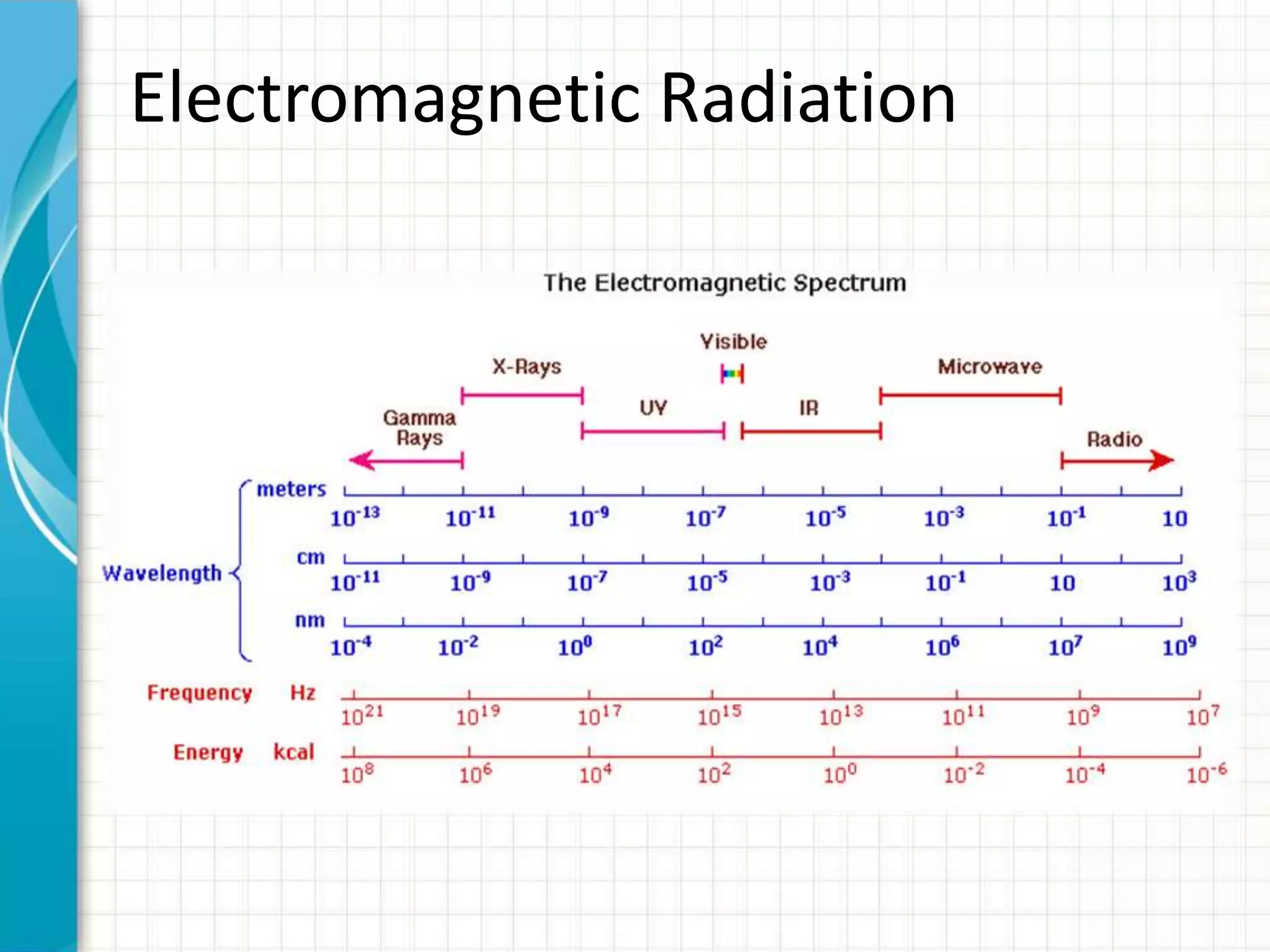 Electromagnetic Radiation

The Electromagnetic Spectrum

Visible

X-Rays

Microwave

UV

IR

Gamma Rays

Radio

Wavelength

meters $10^{-13}$ $10^{-11}$ $10^{-9}$ $10^{-7}$ $10^{-5}$ $10^{-3}$ $10^{-1}$ $10$

cm $10^{-11}$ $10^{-9}$ $10^{-7}$ $10^{-5}$ $10^{-3}$ $10^{-1}$ $10$ $10^{3}$

nm $10^{-4}$ $10^{-2}$ $10^{0}$ $10^{2}$ $10^{4}$ $10^{6}$ $10^{7}$ $10^{9}$

Frequency Hz $10^{21}$ $10^{19}$ $10^{17}$ $10^{15}$ $10^{13}$ $10^{11}$ $10^{9}$ $10^{7}$

Energy kcal $10^{8}$ $10^{6}$ $10^{4}$ $10^{2}$ $10^{0}$ $10^{-2}$ $10^{-4}$ $10^{-6}$